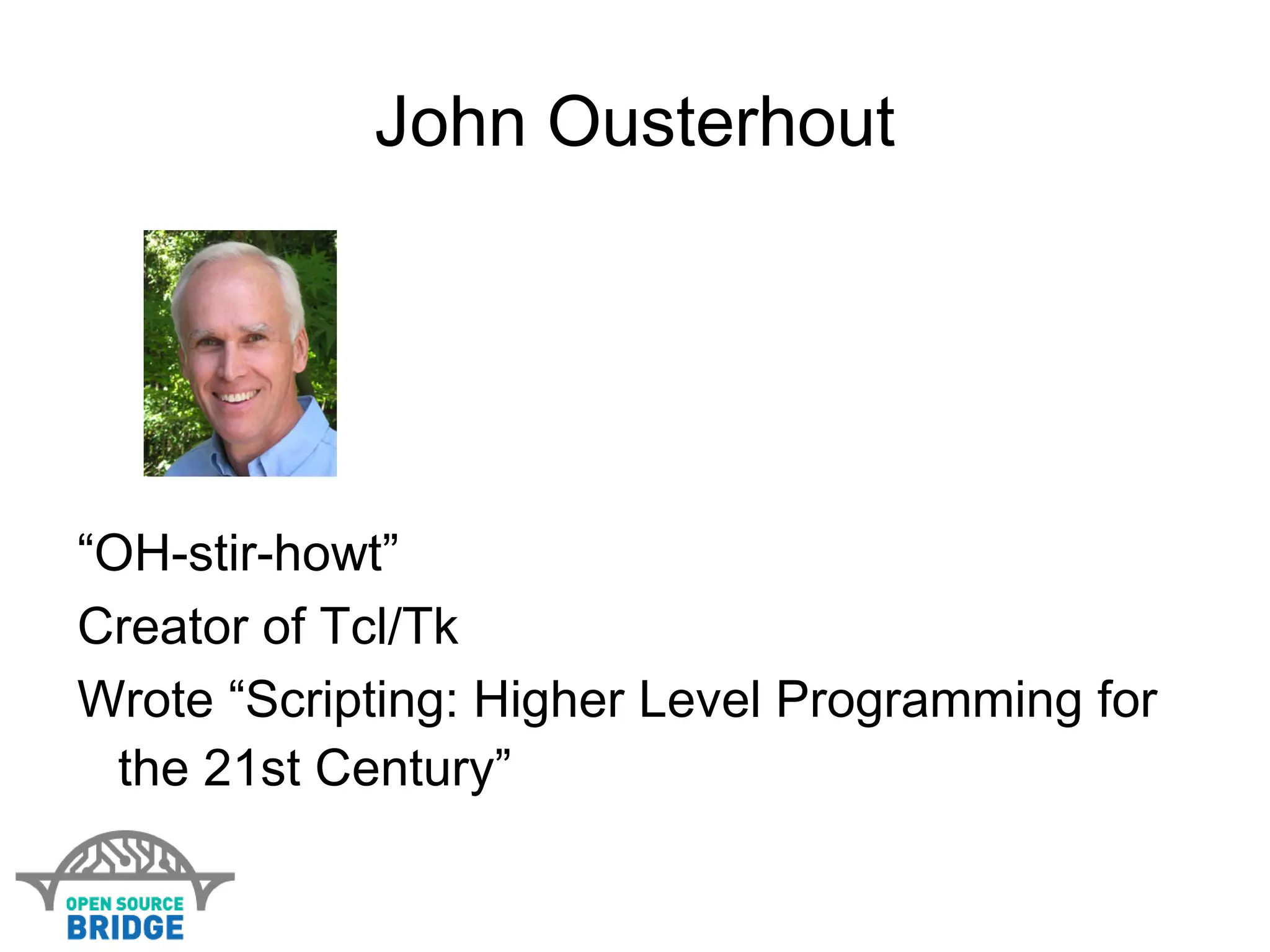 John Ousterhout

“OH-stir-howt”

Creator of Tcl/Tk

Wrote “Scripting: Higher Level Programming for the 21st Century”

OPEN SOURCE
BRIDGE